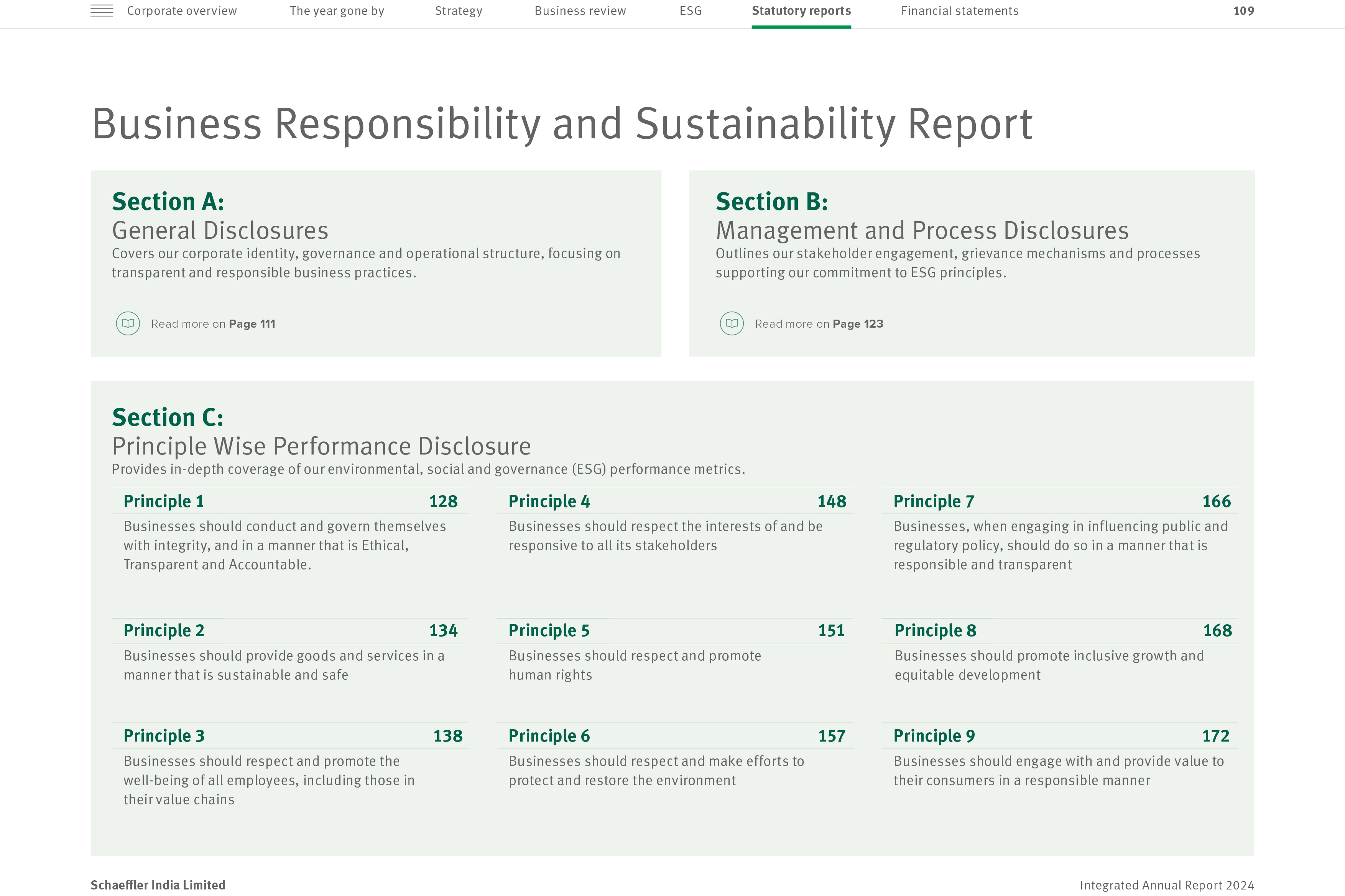 Corporate overview The year gone by Strategy Business review ESG Statutory reports Financial statements 109

Business Responsibility and Sustainability Report

Section A:
General Disclosures
Covers our corporate identity, governance and operational structure, focusing on transparent and responsible business practices.

Read more on Page 111

Section B:
Management and Process Disclosures
Outlines our stakeholder engagement, grievance mechanisms and processes supporting our commitment to ESG principles.

Read more on Page 123

Section C:
Principle Wise Performance Disclosure
Provides in-depth coverage of our environmental, social and governance (ESG) performance metrics.

Principle 1 128
Businesses should conduct and govern themselves with integrity, and in a manner that is Ethical, Transparent and Accountable.

Principle 2 134
Businesses should provide goods and services in a manner that is sustainable and safe

Principle 3 138
Businesses should respect and promote the well-being of all employees, including those in their value chains

Principle 4 148
Businesses should respect the interests of and be responsive to all its stakeholders

Principle 5 151
Businesses should respect and promote human rights

Principle 6 157
Businesses should respect and make efforts to protect and restore the environment

Principle 7 166
Businesses, when engaging in influencing public and regulatory policy, should do so in a manner that is responsible and transparent

Principle 8 168
Businesses should promote inclusive growth and equitable development

Principle 9 172
Businesses should engage with and provide value to their consumers in a responsible manner

Schaeffler India Limited

Integrated Annual Report 2024